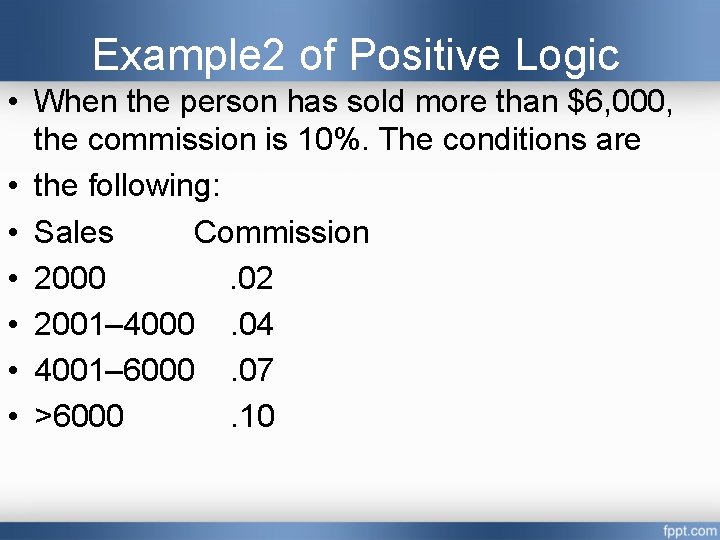 Example2 of Positive Logic

• When the person has sold more than \$6,000, the commission is 10%. The conditions are

• the following:

• Sales Commission

• 2000 .02

• 2001–4000 .04

• 4001–6000 .07

• >6000 .10

fppt.com